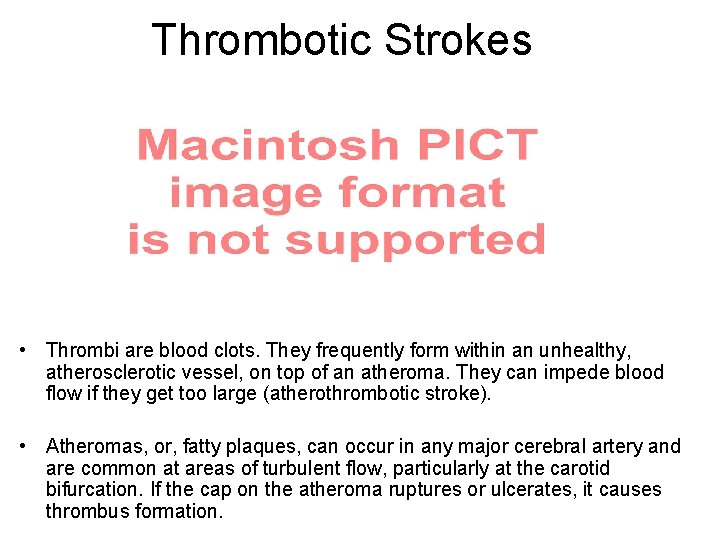 Thrombotic Strokes

Macintosh PICT image format is not supported

• Thrombi are blood clots. They frequently form within an unhealthy, atherosclerotic vessel, on top of an atheroma. They can impede blood flow if they get too large (atherothrombotic stroke).

• Atheromas, or, fatty plaques, can occur in any major cerebral artery and are common at areas of turbulent flow, particularly at the carotid bifurcation. If the cap on the atheroma ruptures or ulcerates, it causes thrombus formation.